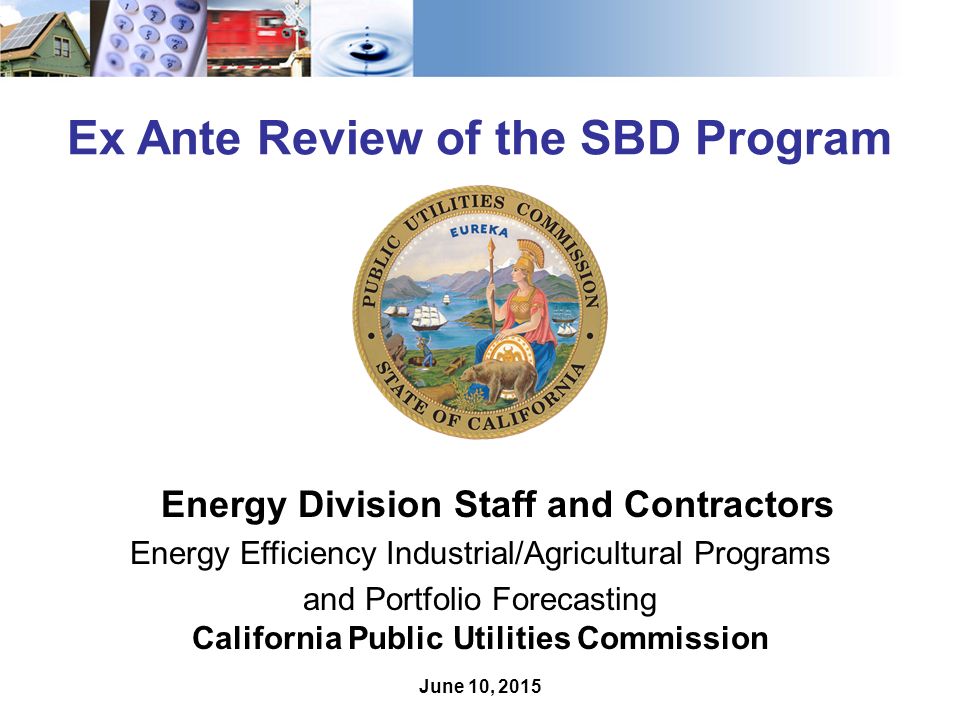 Ex Ante Review of the SBD Program

PUBLIC UTILITIES COMMISSION
EUREKA
STATE OF CALIFORNIA

Energy Division Staff and Contractors
Energy Efficiency Industrial/Agricultural Programs and Portfolio Forecasting
California Public Utilities Commission

June 10, 2015